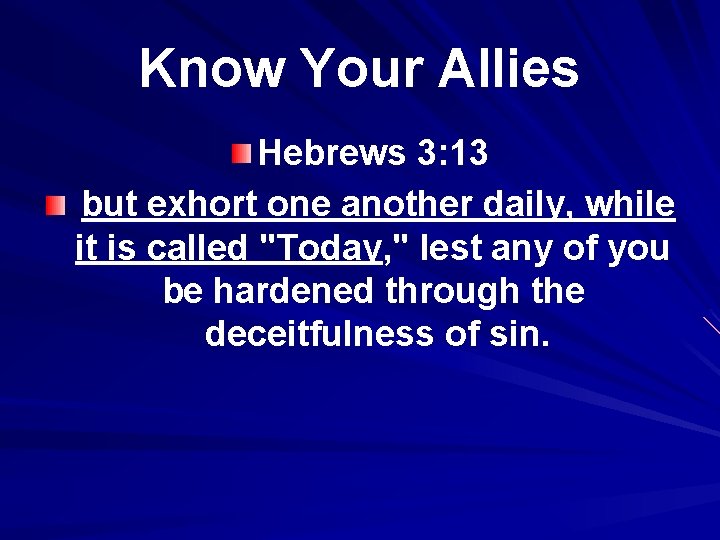 Know Your Allies

Hebrews 3:13

but exhort one another daily, while it is called "Today," lest any of you be hardened through the deceitfulness of sin.